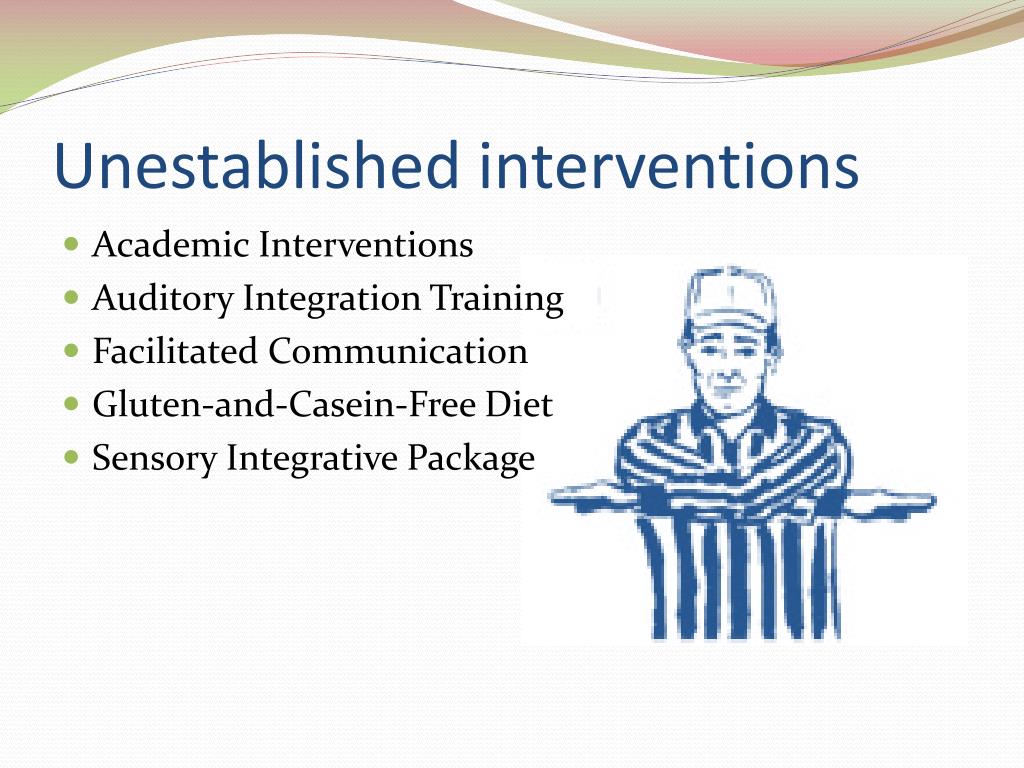 Unestablished interventions

- Academic Interventions
- Auditory Integration Training
- Facilitated Communication
- Gluten-and-Casein-Free Diet
- Sensory Integrative Package